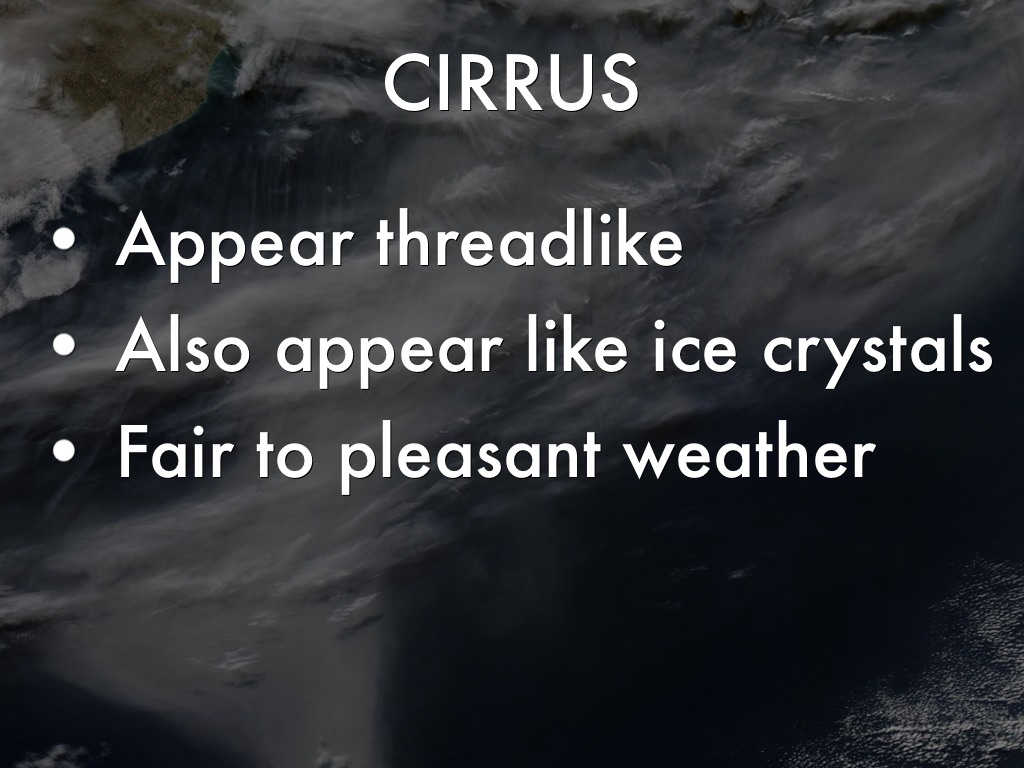 CIRRUS

• Appear threadlike
• Also appear like ice crystals
• Fair to pleasant weather